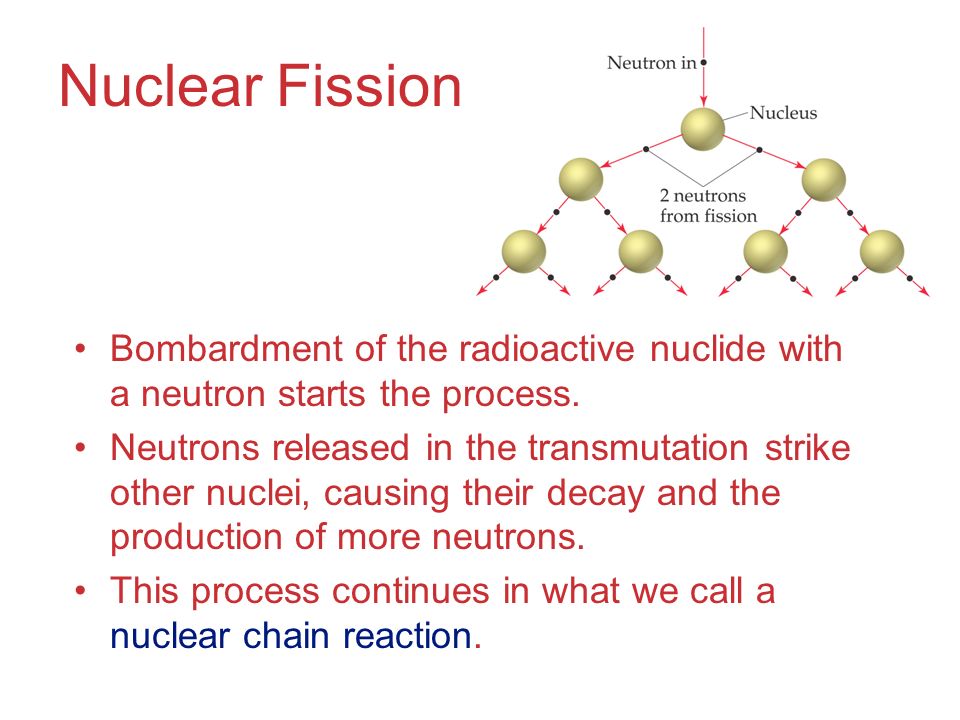 Nuclear Fission

Neutron in

Nucleus

2 neutrons from fission

• Bombardment of the radioactive nuclide with a neutron starts the process.

• Neutrons released in the transmutation strike other nuclei, causing their decay and the production of more neutrons.

• This process continues in what we call a nuclear chain reaction.